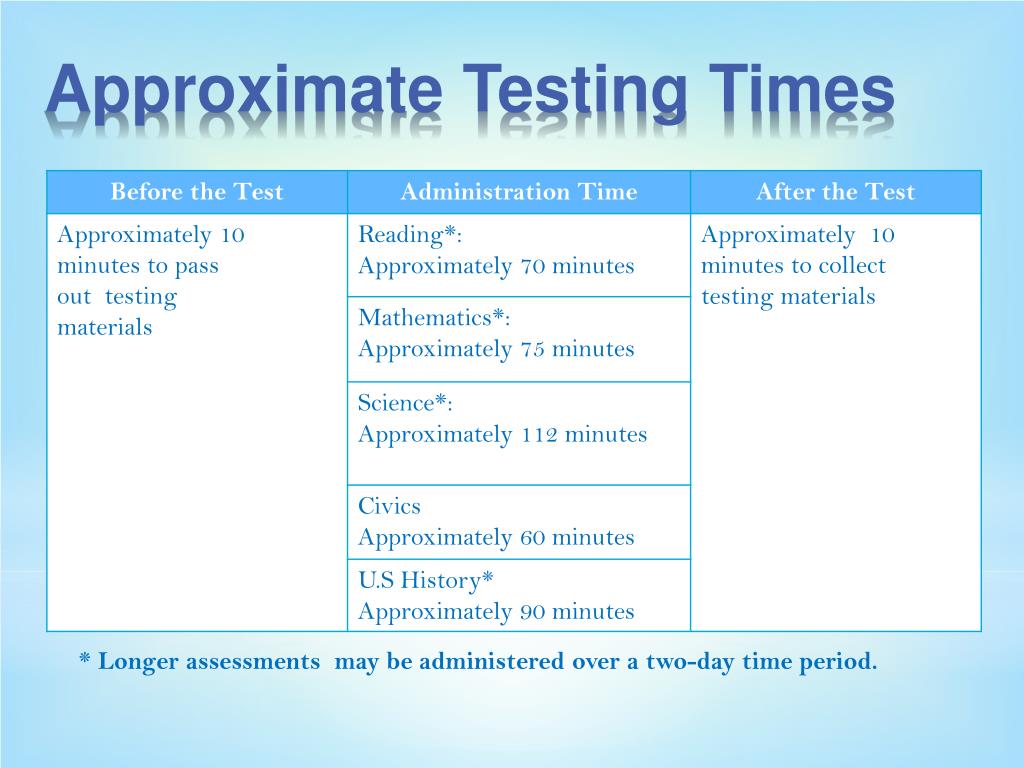 Approximate Testing Times

| Before the Test | Administration Time | After the Test |
|---|---|---|
| Approximately 10 minutes to pass out testing materials | Reading*: Approximately 70 minutes | Approximately 10 minutes to collect testing materials |
| | Mathematics*: Approximately 75 minutes | |
| | Science*: Approximately 112 minutes | |
| | Civics Approximately 60 minutes | |
| | U.S History* Approximately 90 minutes | |

* Longer assessments may be administered over a two-day time period.